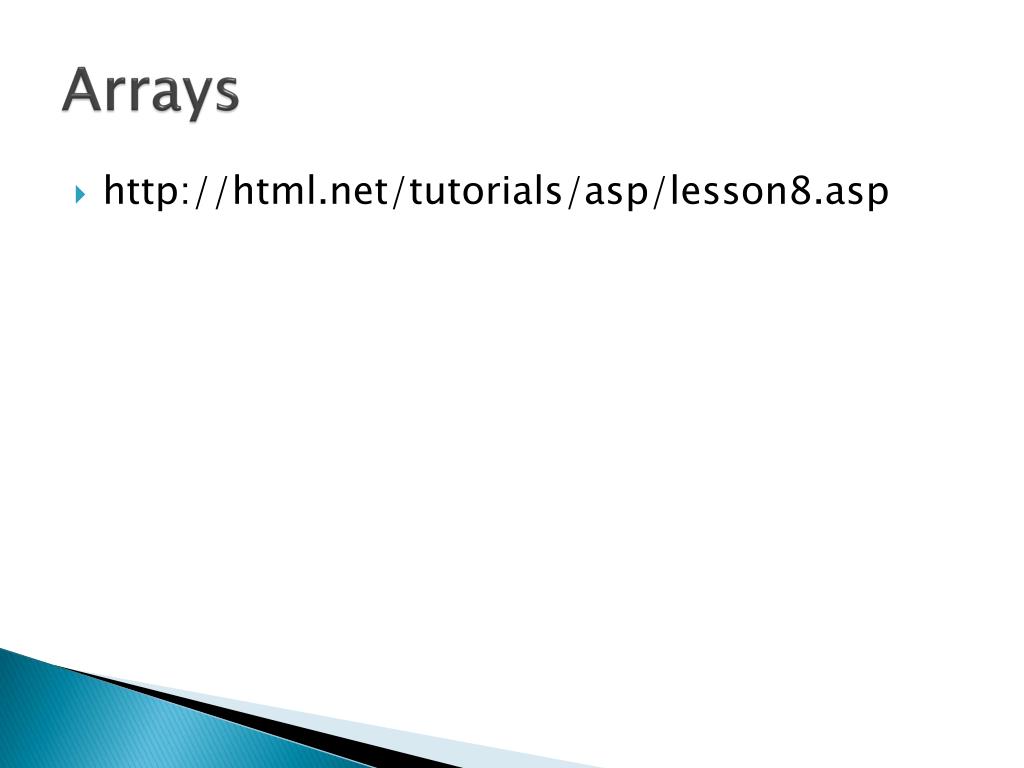 Arrays

http://html.net/tutorials/asp/lesson8.asp